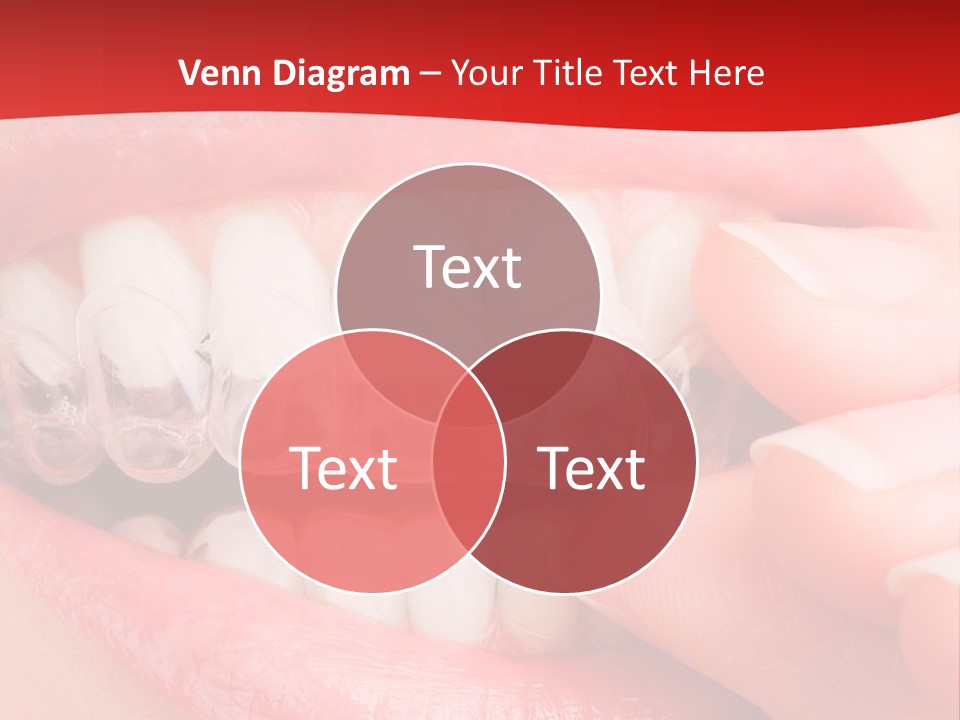 Venn Diagram – Your Title Text Here

Text

Text

Text